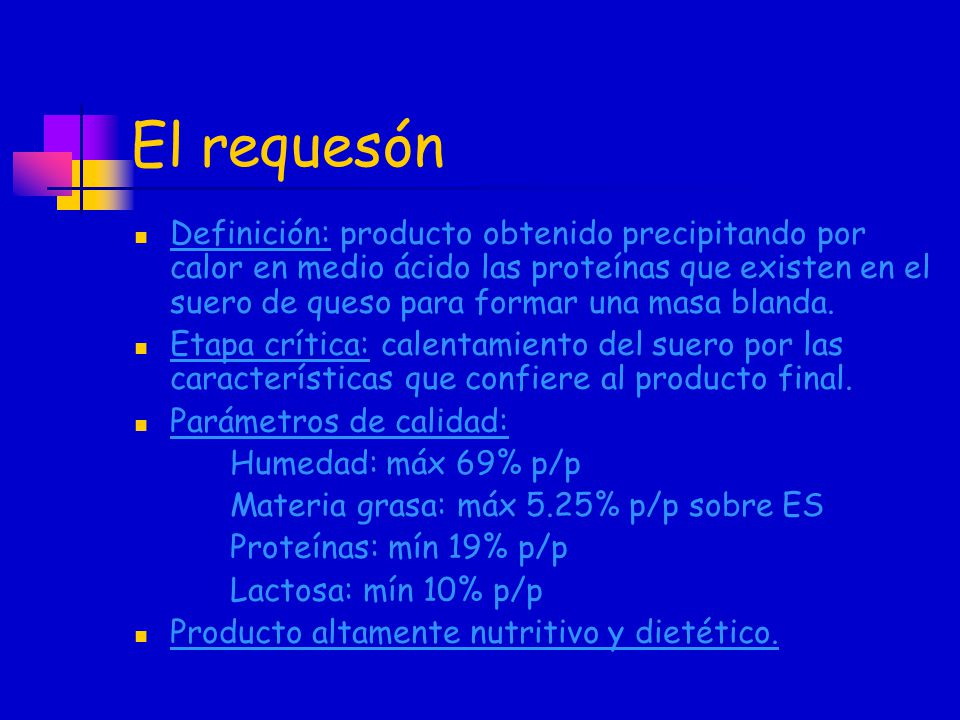 El requesón

Definición: producto obtenido precipitando por calor en medio ácido las proteínas que existen en el suero de queso para formar una masa blanda.

Etapa crítica: calentamiento del suero por las características que confiere al producto final.

Parámetros de calidad:

Humedad: máx 69% p/p

Materia grasa: máx 5.25% p/p sobre ES

Proteínas: mín 19% p/p

Lactosa: mín 10% p/p

Producto altamente nutritivo y dietético.